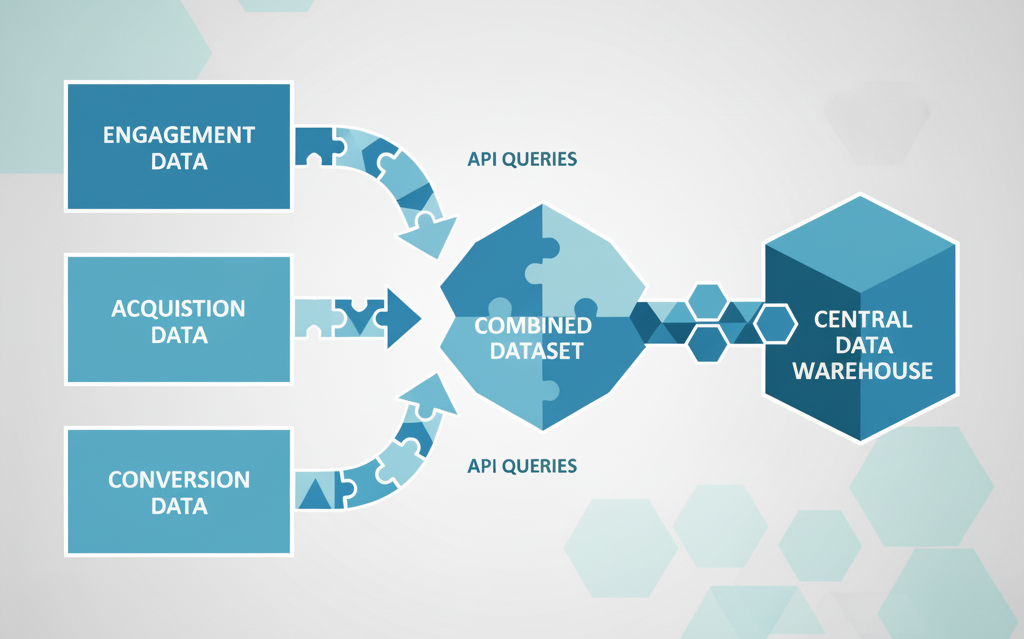 ENGAGEMENT DATA

ACQUISTION DATA

CONVERSION DATA

API QUERIES

COMBINED DATASET

API QUERIES

CENTRAL DATA WAREHOUSE